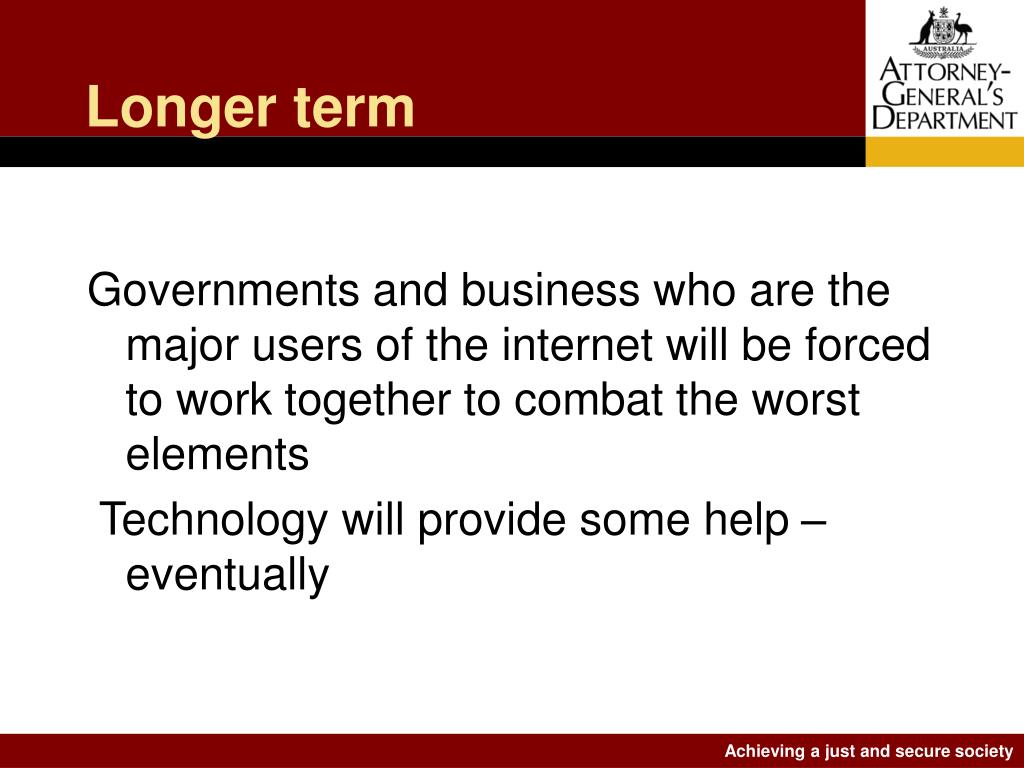 Longer term

AUSTRALIA

ATTORNEY-GENERAL'S DEPARTMENT

Governments and business who are the major users of the internet will be forced to work together to combat the worst elements

Technology will provide some help – eventually

Achieving a just and secure society